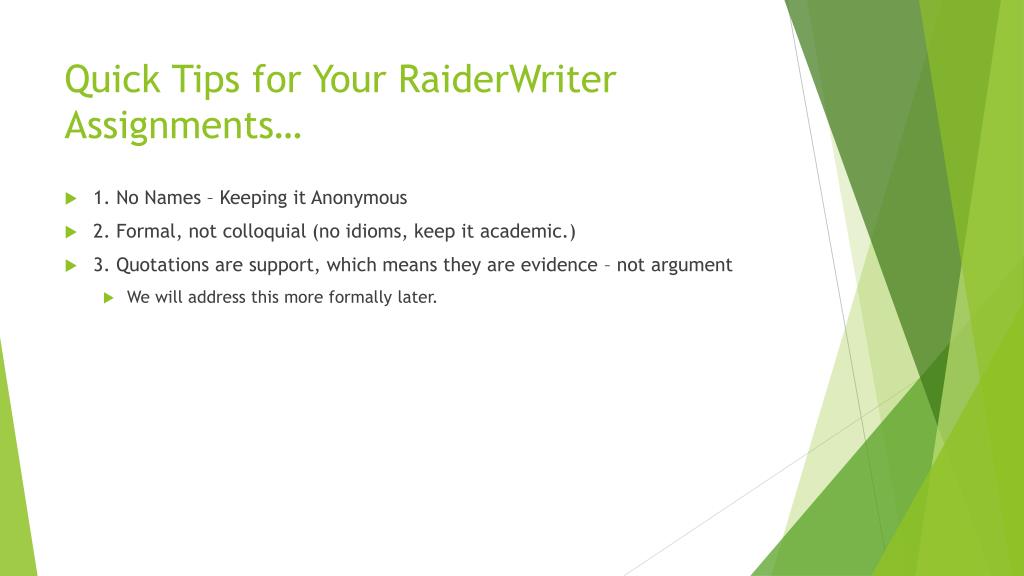 Quick Tips for Your RaiderWriter Assignments…

1. No Names – Keeping it Anonymous

2. Formal, not colloquial (no idioms, keep it academic.)

3. Quotations are support, which means they are evidence – not argument

We will address this more formally later.